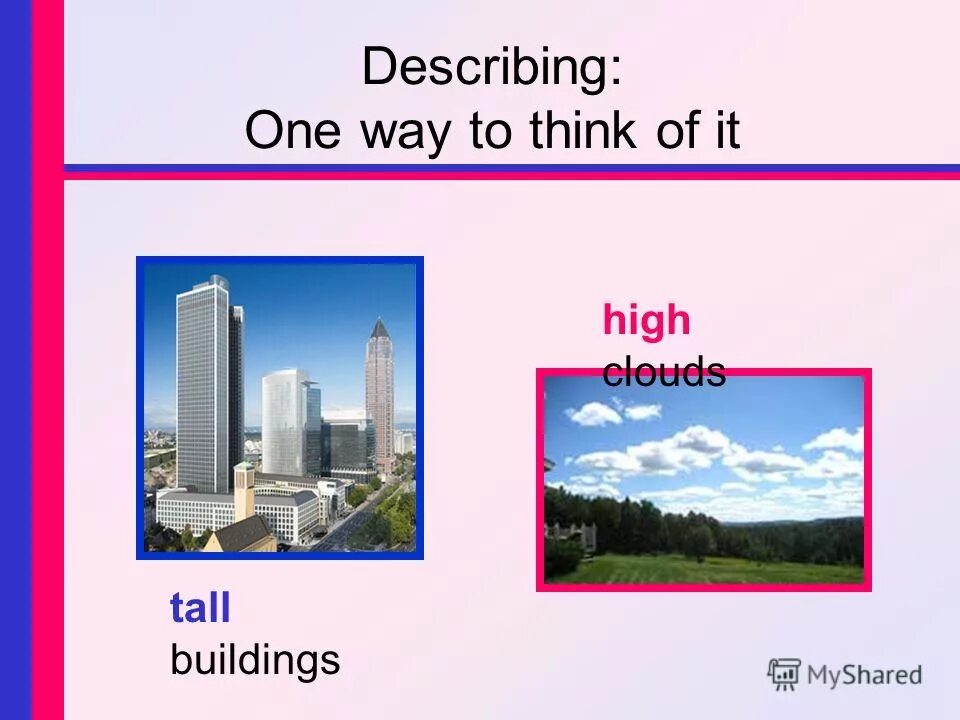 Describing:
One way to think of it

high
clouds

tall
buildings

MyShared